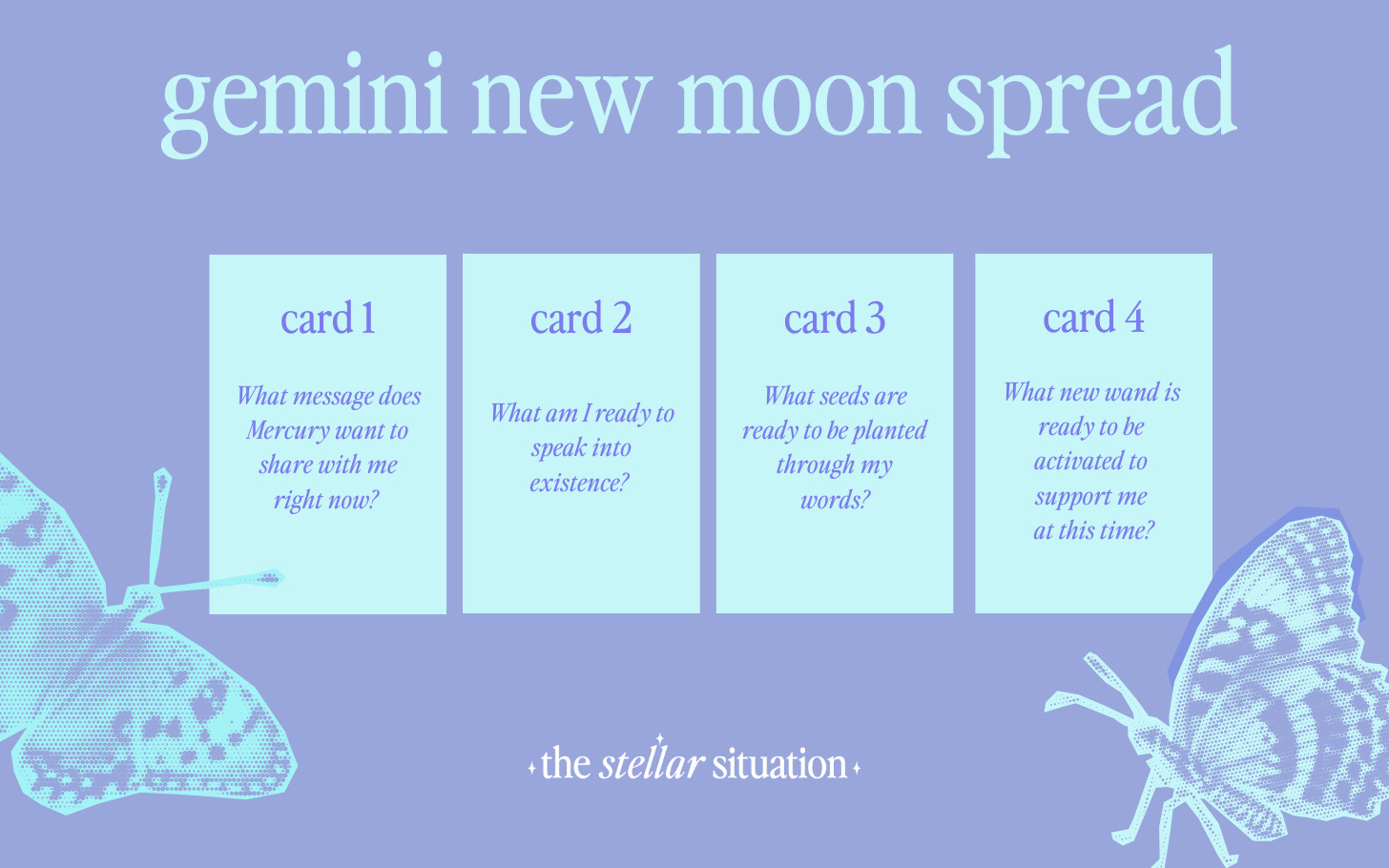 gemini new moon spread

card 1

What message does Mercury want to share with me right now?

card 2

What am I ready to speak into existence?

card 3

What seeds are ready to be planted through my words?

card 4

What new wand is ready to be activated to support me at this time?

the stellar situation